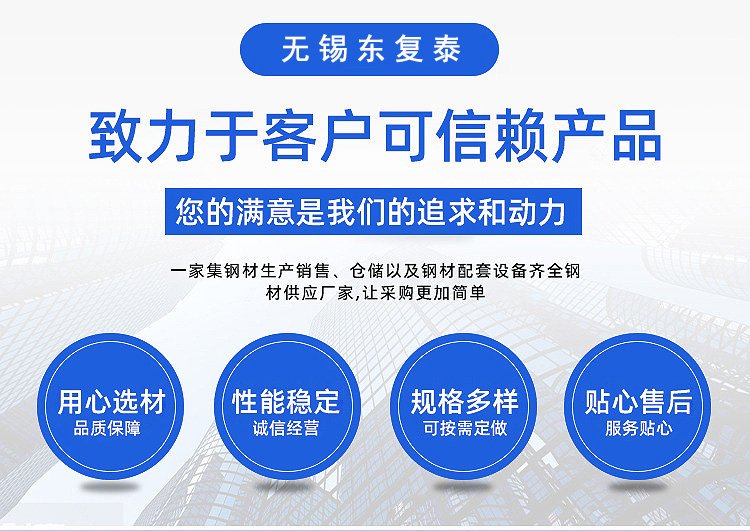 无锡东复泰

致力于客户可信赖产品

您的满意是我们的追求和动力

一家集钢材生产销售、仓储以及钢材配套设备齐全钢材供应厂家,让采购更加简单

用心选材
品质保障

性能稳定
诚信经营

规格多样
可按需定做

贴心售后
服务贴心